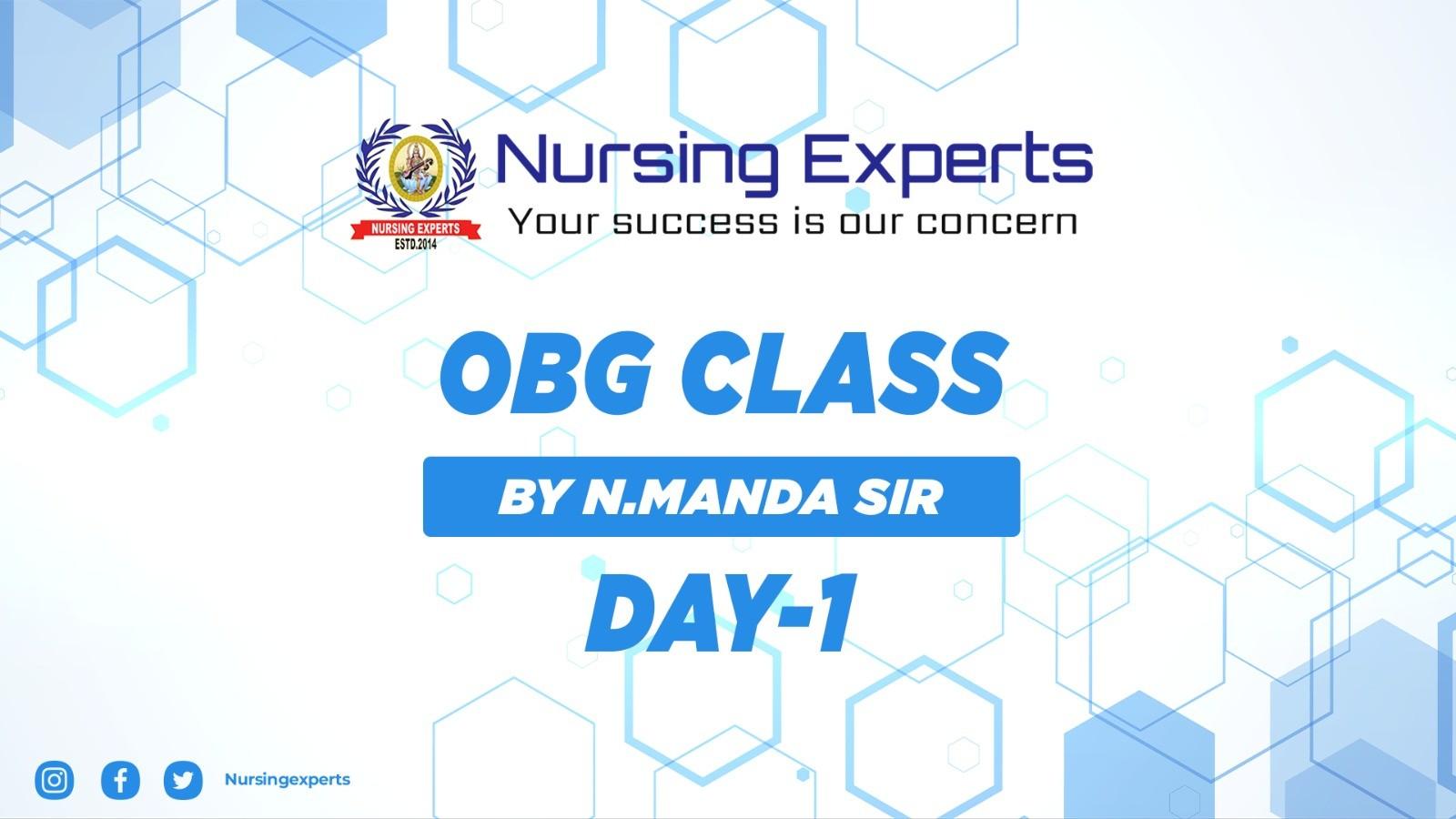 NURSING EXPERTS
ESTD.2014

Nursing Experts
Your success is our concern

OBG CLASS

BY N.MANDA SIR

DAY-1

Nursingexperts